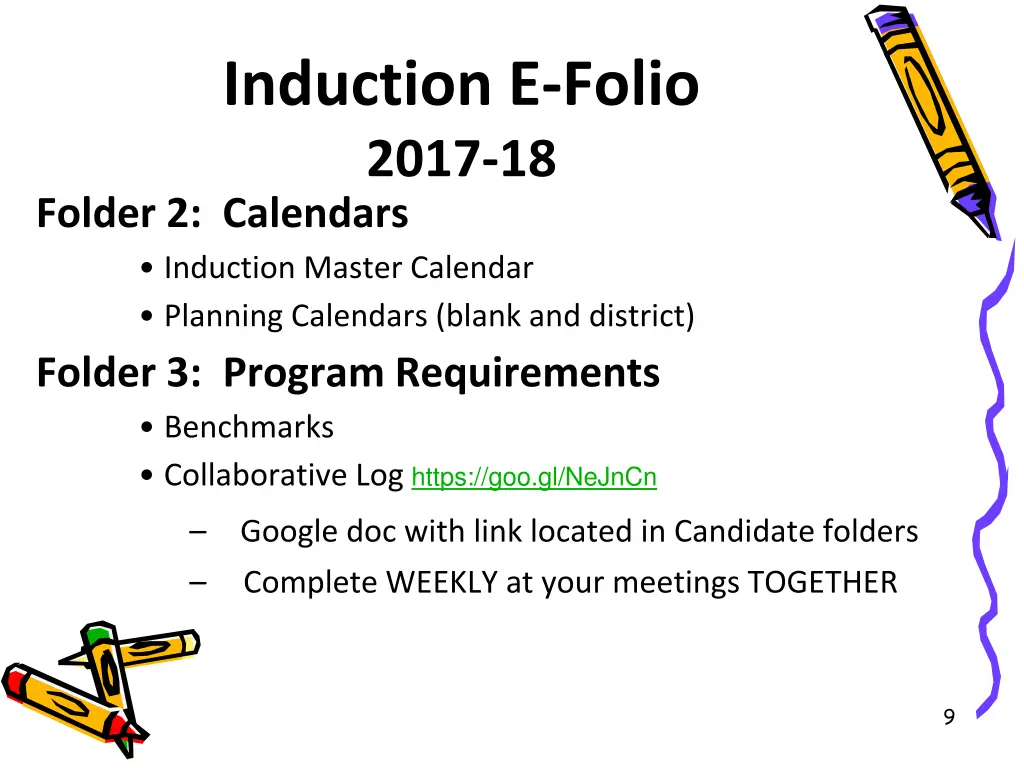 Induction E-Folio
2017-18

Folder 2: Calendars
• Induction Master Calendar
• Planning Calendars (blank and district)

Folder 3: Program Requirements
• Benchmarks
• Collaborative Log https://goo.gl/NeJnCn
– Google doc with link located in Candidate folders
– Complete WEEKLY at your meetings TOGETHER

9